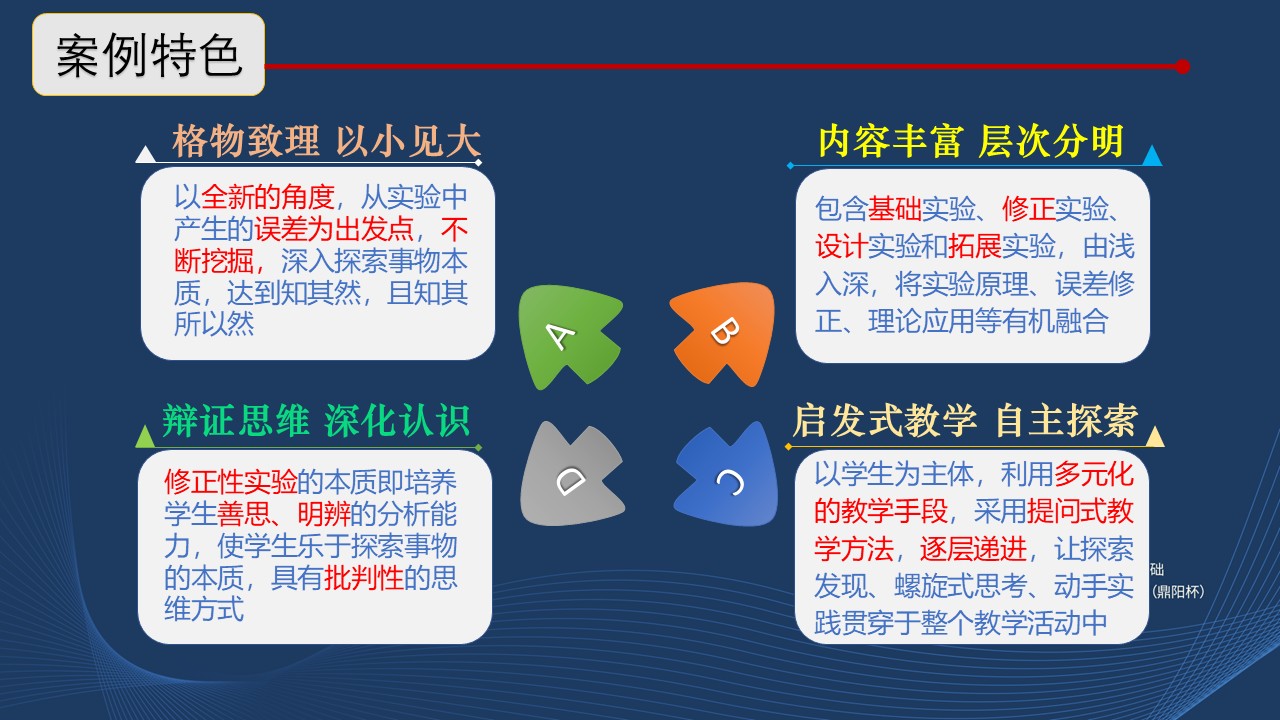 案例特色

格物致理 以小见大

以全新的角度，从实验中产生的误差为出发点，不断挖掘，深入探索事物本质，达到知其然，且知其所以然

内容丰富 层次分明

包含基础实验、修正实验、设计实验和拓展实验，由浅入深，将实验原理、误差修正、理论应用等有机融合

A

B

D

C

辩证思维 深化认识

修正性实验的本质即培养学生善思、明辨的分析能力，使学生乐于探索事物的本质，具有批判性的思维方式

启发式教学 自主探索

以学生为主体，利用多元化的教学手段，采用提问式教学方法，逐层递进，让探索发现、螺旋式思考、动手实践贯穿于整个教学活动中

础
(鼎阳杯)